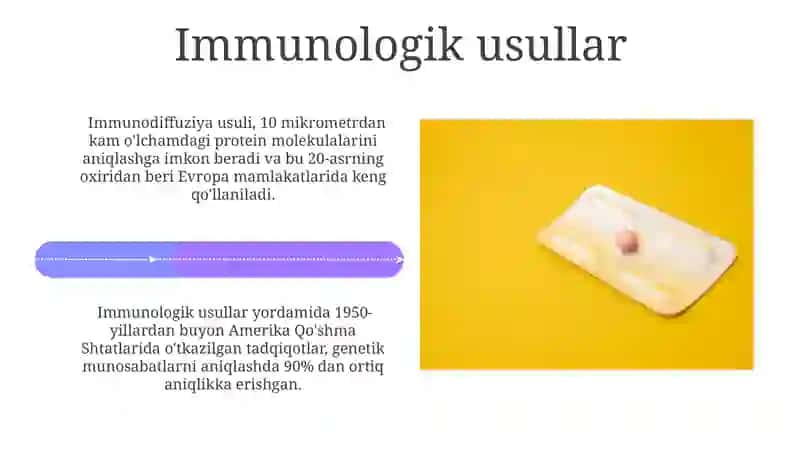 Immunologik usullar

Immunodiffuziya usuli, 10 mikrometrdan kam o'lchamdagi protein molekulalarini aniqlashga imkon beradi va bu 20-asrning oxiridan beri Evropa mamlakatlarida keng qo'llaniladi.

Immunologik usullar yordamida 1950-yillardan buyon Amerika Qo'shma Shtatlarida o'tkazilgan tadqiqotlar, genetik munosabatlarni aniqlashda 90% dan ortiq aniqlikka erishgan.